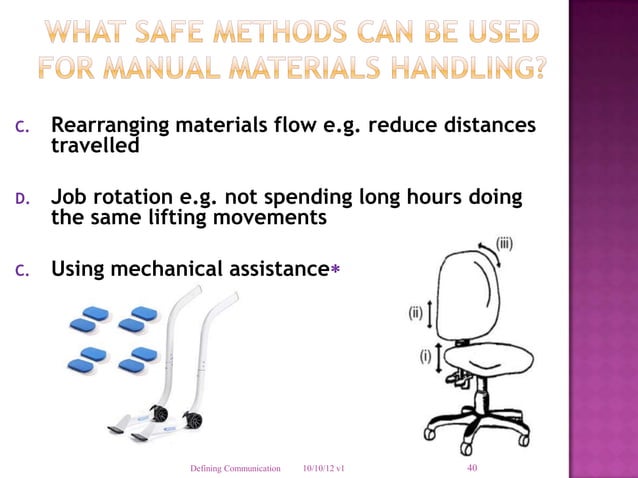 WHAT SAFE METHODS CAN BE USED FOR MANUAL MATERIALS HANDLING?

C. Rearranging materials flow e.g. reduce distances travelled

D. Job rotation e.g. not spending long hours doing the same lifting movements

C. Using mechanical assistance*

(iii)

(ii)

(i)

Defining Communication 10/10/12 v1 40